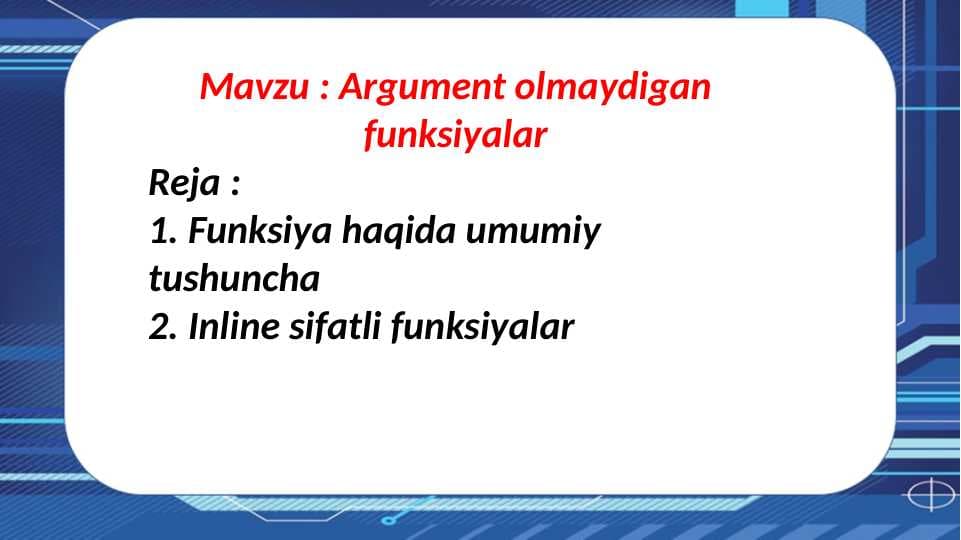 Mavzu : Argument olmaydigan funksiyalar

Reja :
1. Funksiya haqida umumiy tushuncha
2. Inline sifatli funksiyalar